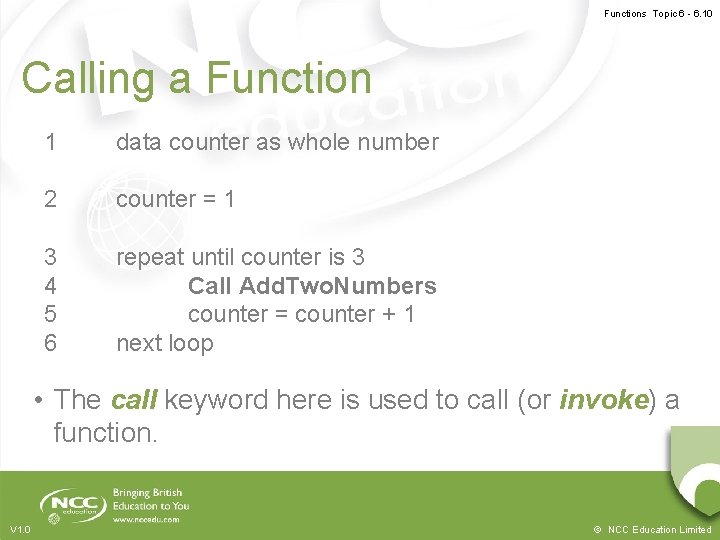 Functions Topic 6 - 6.10

Calling a Function

1 data counter as whole number

2 counter = 1

3 repeat until counter is 3
4 Call AddTwoNumbers
5 counter = counter + 1
6 next loop

• The call keyword here is used to call (or invoke) a function.

NCC education

Bringing British Education to You
www.nccedu.com

V1.0

© NCC Education Limited